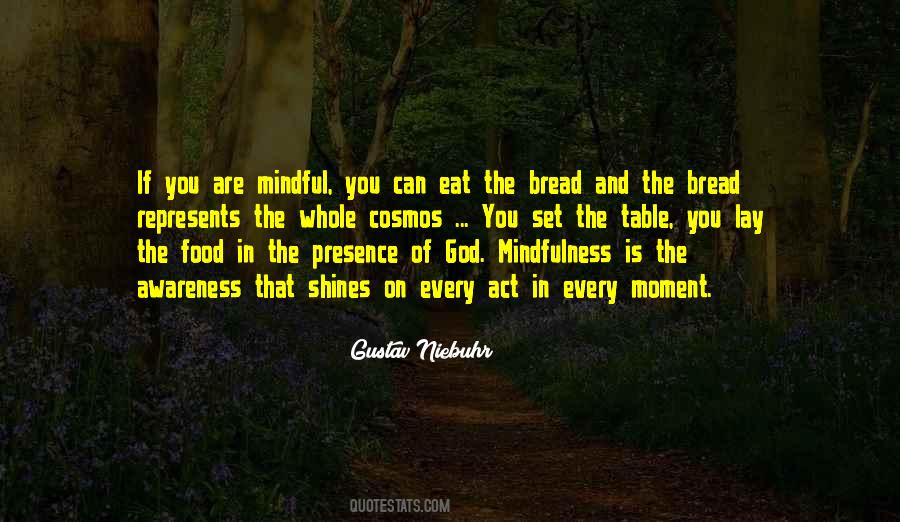 If you are mindful, you can eat the bread and the bread represents the whole cosmos ... You set the table, you lay the food in the presence of God. Mindfulness is the awareness that shines on every act in every moment.

Gustav Niebuhr

QUOTESTATS.COM